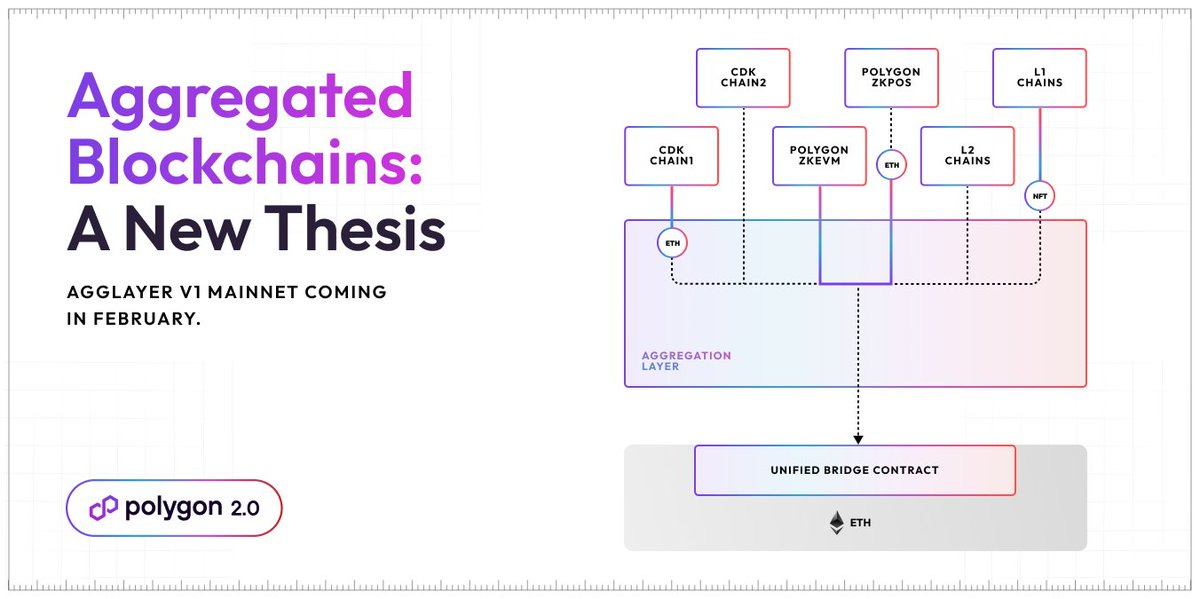 Aggregated Blockchains: A New Thesis

AGGLAYER V1 MAINNET COMING IN FEBRUARY.

polygon 2.0

CDK CHAIN2

POLYGON ZKPOS

L1 CHAINS

CDK CHAIN1

POLYGON ZKEVM

ETH

L2 CHAINS

NFT

ETH

AGGREGATION LAYER

UNIFIED BRIDGE CONTRACT

ETH